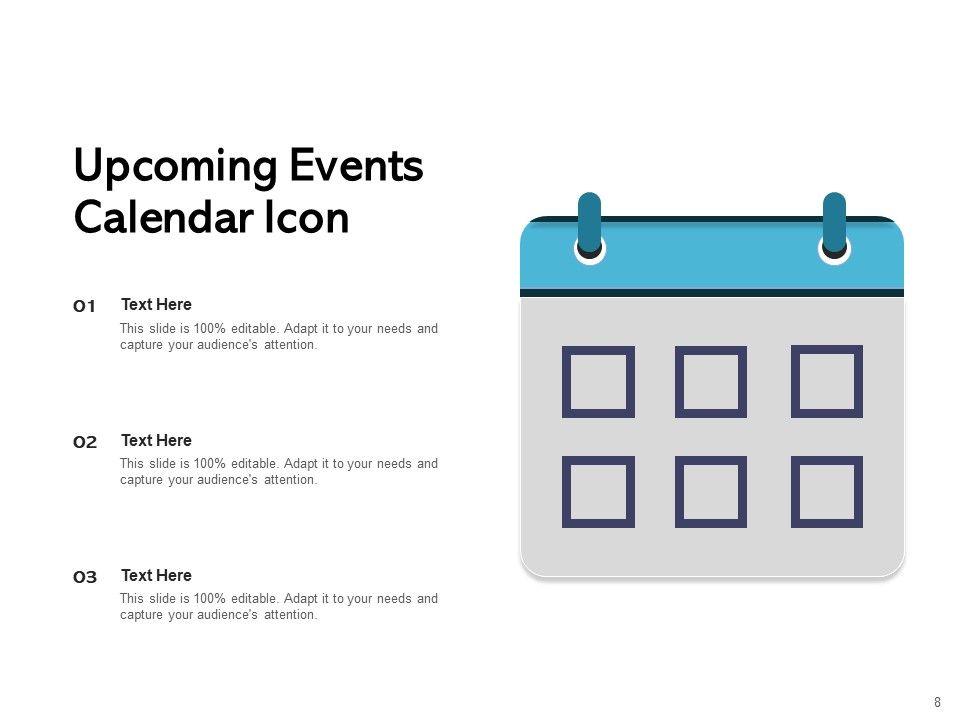 Upcoming Events Calendar Icon

01 Text Here
This slide is 100% editable. Adapt it to your needs and capture your audience's attention.

02 Text Here
This slide is 100% editable. Adapt it to your needs and capture your audience's attention.

03 Text Here
This slide is 100% editable. Adapt it to your needs and capture your audience's attention.

8